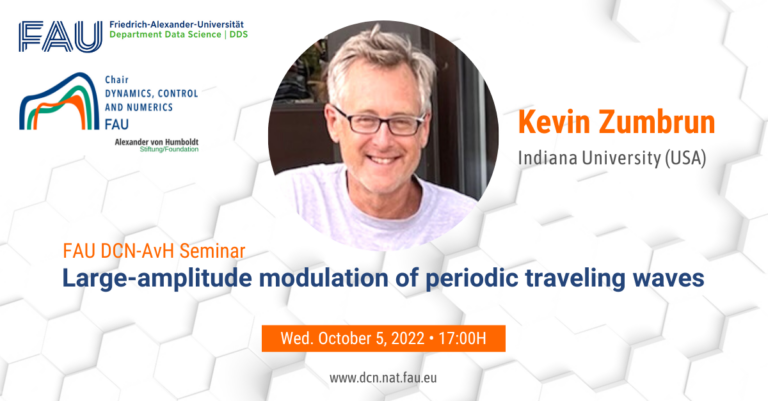 FAU Friedrich-Alexander-Universität
Department Data Science | DDS

Chair
DYNAMICS, CONTROL
AND NUMERICS
FAU
Alexander von Humboldt
Stiftung/Foundation

Kevin Zumbrun
Indiana University (USA)

FAU DCN-AvH Seminar
Large-amplitude modulation of periodic traveling waves

Wed. October 5, 2022 • 17:00H

www.dcn.nat.fau.eu